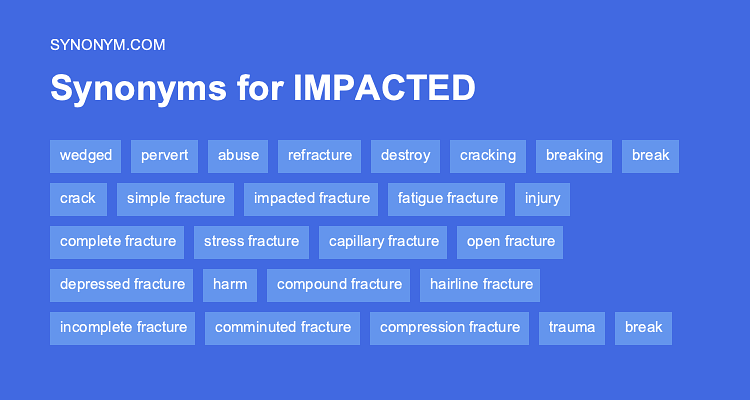 SYNONYM.COM

Synonyms for IMPACTED

wedged pervert abuse refracture destroy cracking breaking break

crack simple fracture impacted fracture fatigue fracture injury

complete fracture stress fracture capillary fracture open fracture

depressed fracture harm compound fracture hairline fracture

incomplete fracture comminuted fracture compression fracture trauma break